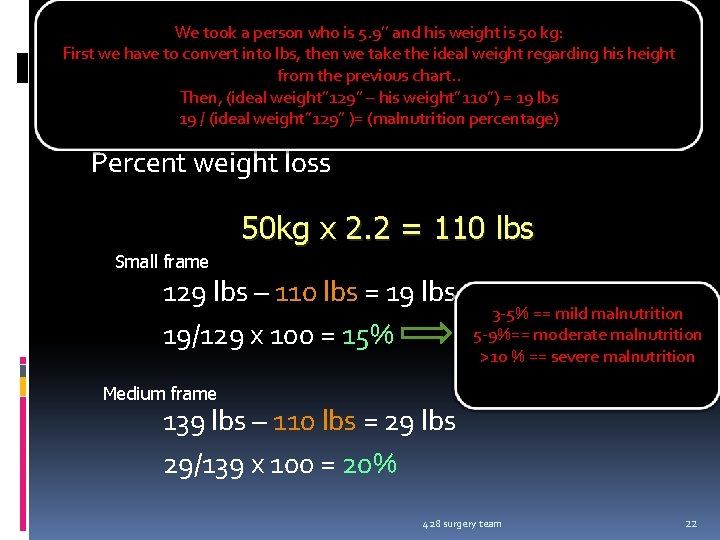 We took a person who is 5.9'' and his weight is 50 kg:
First we have to convert into lbs, then we take the ideal weight regarding his height from the previous chart..
Then, (ideal weight"129" – his weight"110") = 19 lbs
19 / (ideal weight"129" )= (malnutrition percentage)

Percent weight loss

50kg x 2.2 = 110 lbs

Small frame
129 lbs – 110 lbs = 19 lbs
19/129 x 100 = 15%

3-5% == mild malnutrition
5-9%== moderate malnutrition
>10 % == severe malnutrition

Medium frame
139 lbs – 110 lbs = 29 lbs
29/139 x 100 = 20%

428 surgery team

22